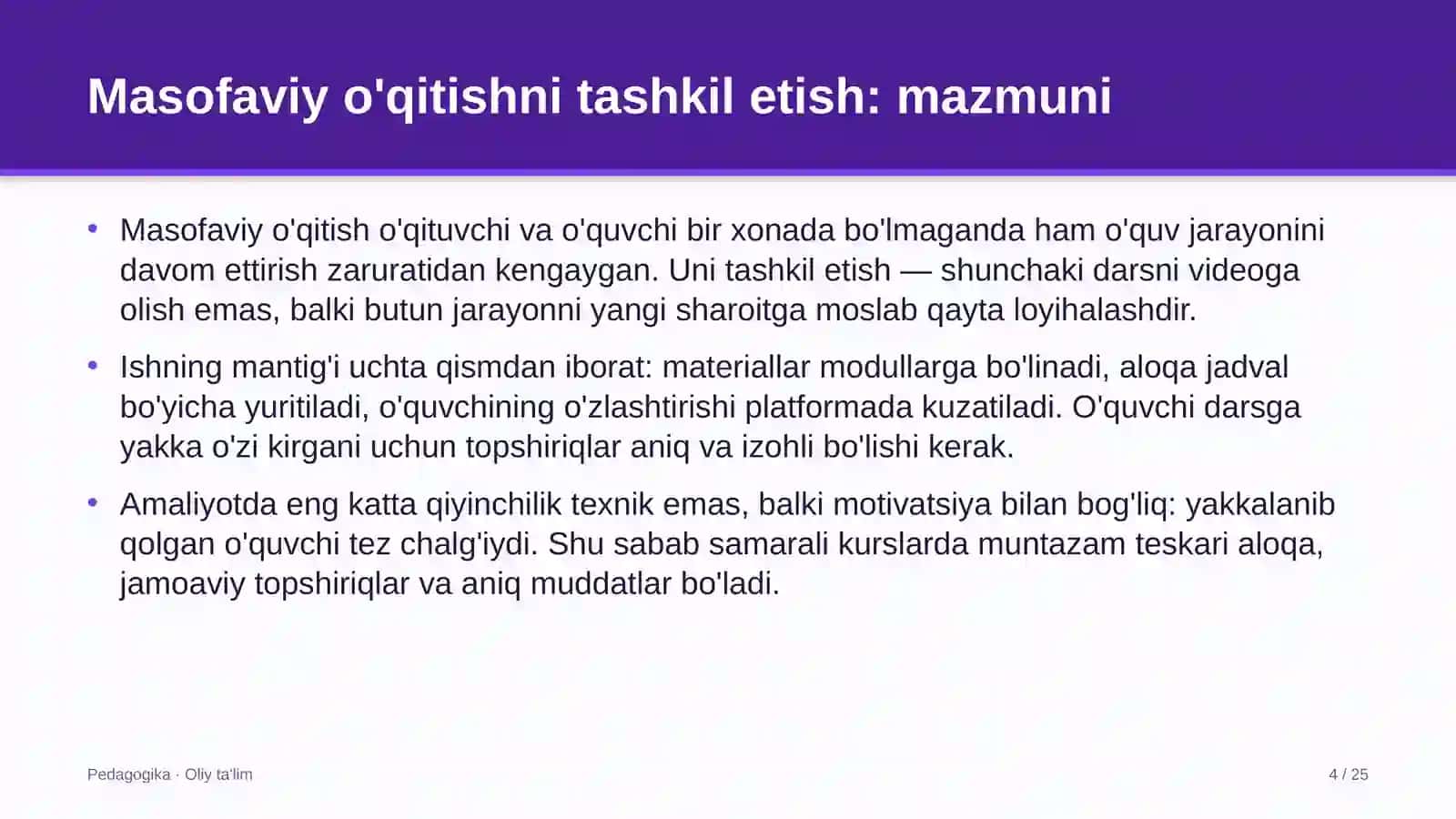 Masofaviy o'qitishni tashkil etish: mazmuni

• Masofaviy o'qitish o'qituvchi va o'quvchi bir xonada bo'lmaganda ham o'quv jarayonini davom ettirish zaruratidan kengaygan. Uni tashkil etish — shunchaki darsni videoga olish emas, balki butun jarayonni yangi sharoitga moslab qayta loyihalashdir.

• Ishning mantig'i uchta qismdan iborat: materiallar modullarga bo'linadi, aloqa jadval bo'yicha yuritiladi, o'quvchining o'zlashtirishi platformada kuzatiladi. O'quvchi darsga yakka o'zi kirgani uchun topshiriqlar aniq va izohli bo'lishi kerak.

• Amaliyotda eng katta qiyinchilik texnik emas, balki motivatsiya bilan bog'liq: yakkalanib qolgan o'quvchi tez chalg'iydi. Shu sabab samarali kurslarda muntazam teskari aloqa, jamoaviy topshiriqlar va aniq muddatlar bo'ladi.

Pedagogika · Oliy ta'lim

4 / 25